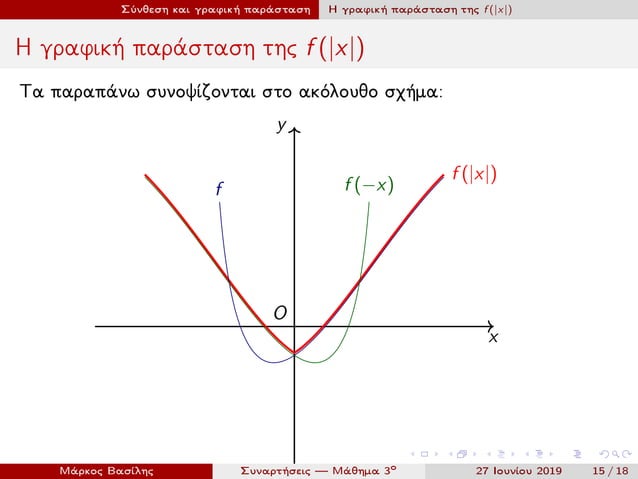 Σύνθεση και γραφική παράσταση Η γραφική παράσταση της $f(|x|)$

Η γραφική παράσταση της $f(|x|)$

Τα παραπάνω συνοψίζονται στο ακόλουθο σχήμα:

$y$

$f$

$f(-x)$

$f(|x|)$

$O$

$x$

Μάρκος Βασίλης Συναρτήσεις — Μάθημα 3° 27 Ιουνίου 2019 15 / 18